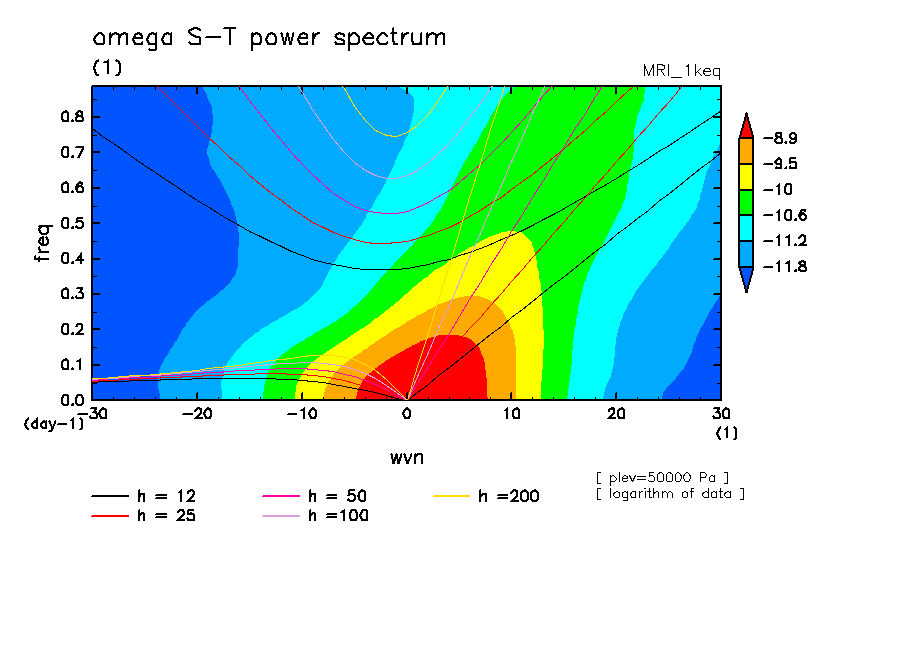 omega S-T power spectrum
(1)
MRI_1keq

freq
0.8
0.7
0.6
0.5
0.4
0.3
0.2
0.1
0.0
(day-1)

-30 -20 -10 0 10 20 30
(1)
wvn

-8.9
-9.5
-10
-10.6
-11.2
-11.8

[ plev=50000 Pa ]
[ logarithm of data ]

h = 12
h = 25
h = 50
h =100
h =200